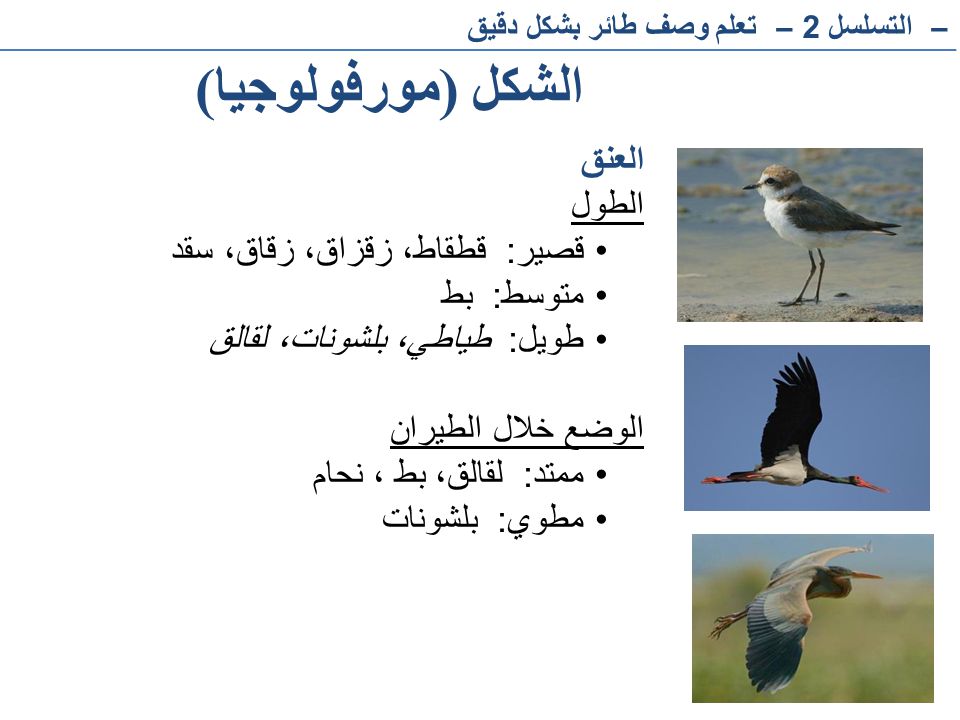 – التسلسل 2 – تعلم وصف طائر بشكل دقيق

الشكل (مورفولوجيا)

العنق

الطول

• قصير: قطقاط، زقزاق، زقاق، سقد
• متوسط: بط
• طويل: طياطي، بلشونات، لقالق

الوضع خلال الطيران

• ممتد: لقالق، بط ، نحام
• مطوي: بلشونات